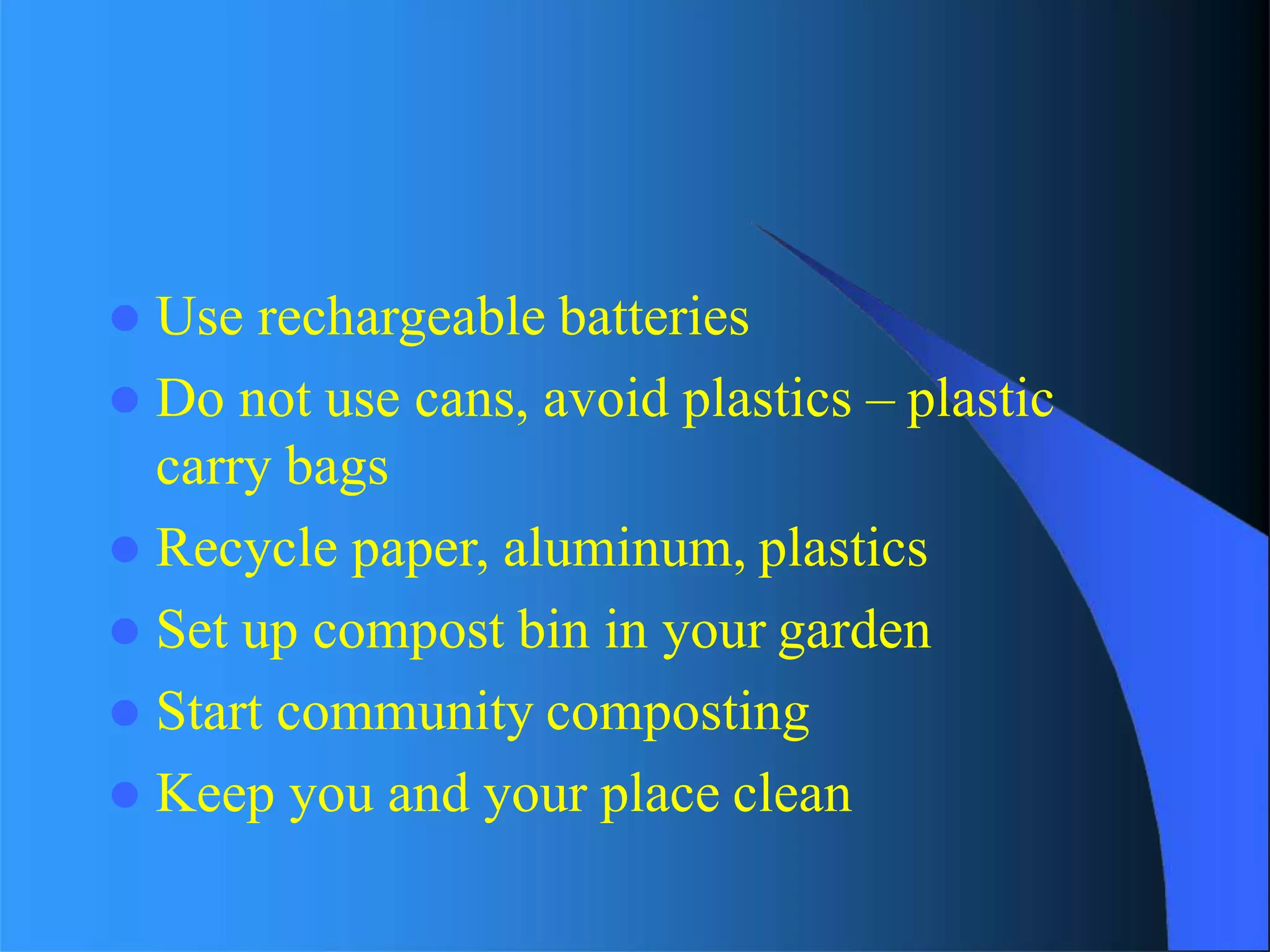 - Use rechargeable batteries
- Do not use cans, avoid plastics – plastic carry bags
- Recycle paper, aluminum, plastics
- Set up compost bin in your garden
- Start community composting
- Keep you and your place clean